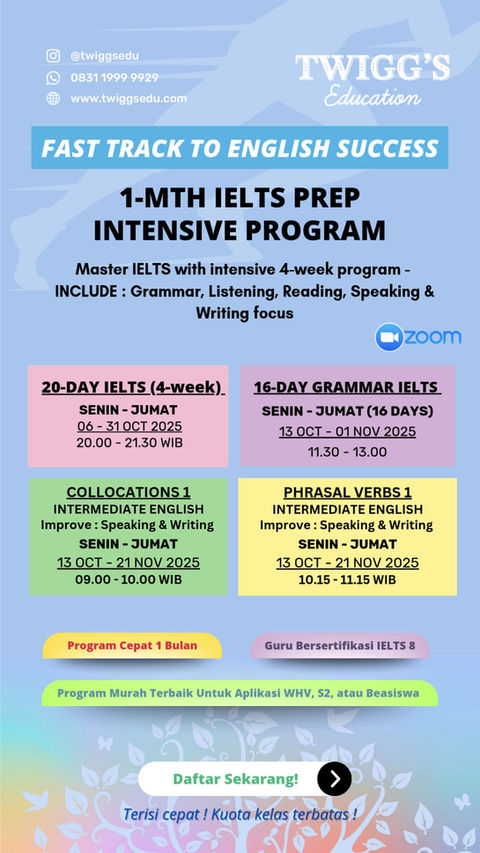 @twiggsedu
0831 1999 9929
www.twiggsedu.com

TWIGG'S
Education

FAST TRACK TO ENGLISH SUCCESS

1-MTH IELTS PREP
INTENSIVE PROGRAM

Master IELTS with intensive 4-week program - INCLUDE : Grammar, Listening, Reading, Speaking & Writing focus

zoom

20-DAY IELTS (4-week)
SENIN - JUMAT
06 - 31 OCT 2025
20.00 - 21.30 WIB

16-DAY GRAMMAR IELTS
SENIN - JUMAT (16 DAYS)
13 OCT - 01 NOV 2025
11.30 - 13.00

COLLOCATIONS 1
INTERMEDIATE ENGLISH
Improve : Speaking & Writing
SENIN - JUMAT
13 OCT - 21 NOV 2025
09.00 - 10.00 WIB

PHRASAL VERBS 1
INTERMEDIATE ENGLISH
Improve : Speaking & Writing
SENIN - JUMAT
13 OCT - 21 NOV 2025
10.15 - 11.15 WIB

Program Cepat 1 Bulan
Guru Bersertifikasi IELTS 8
Program Murah Terbaik Untuk Aplikasi WHV, S2, atau Beasiswa

Daftar Sekarang!

Terisi cepat ! Kuota kelas terbatas !